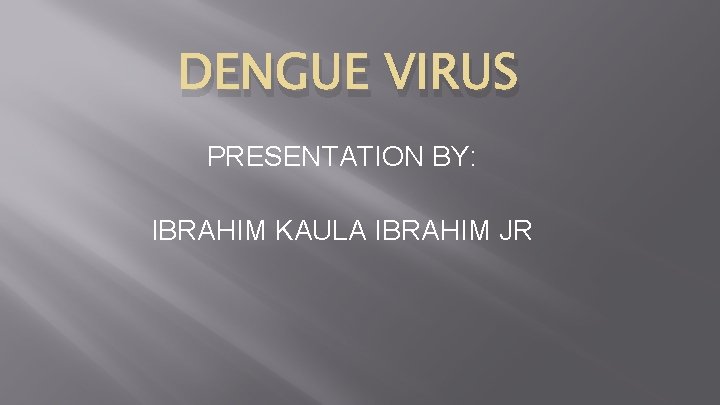 DENGUE VIRUS

PRESENTATION BY:

IBRAHIM KAULA IBRAHIM JR